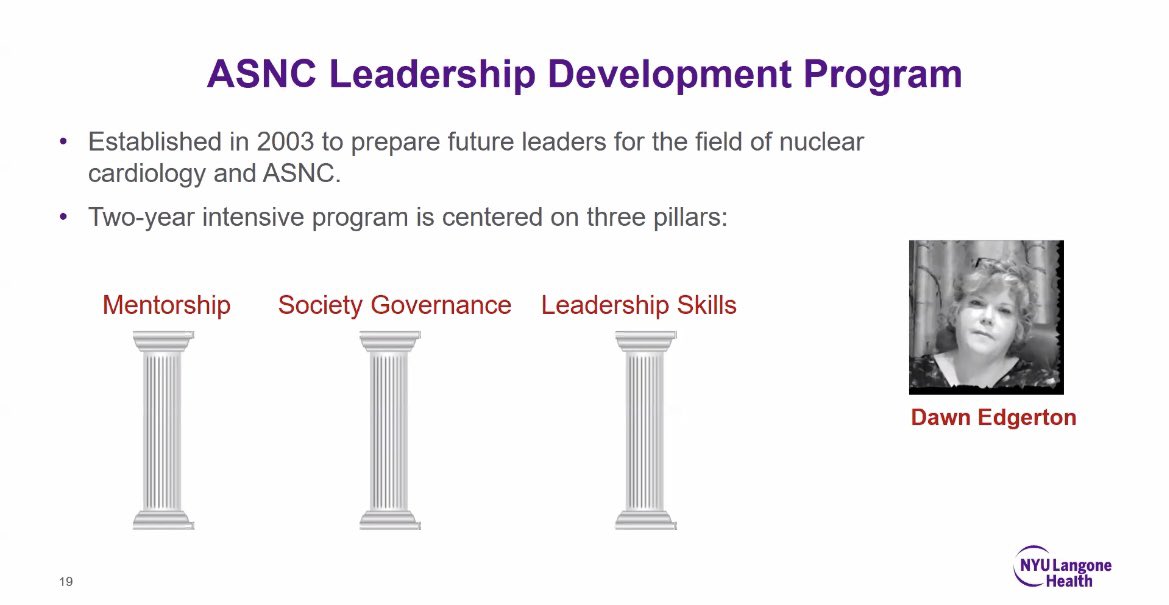 ASNC Leadership Development Program

• Established in 2003 to prepare future leaders for the field of nuclear cardiology and ASNC.

• Two-year intensive program is centered on three pillars:

Mentorship

Society Governance

Leadership Skills

Dawn Edgerton

19

NYU Langone Health